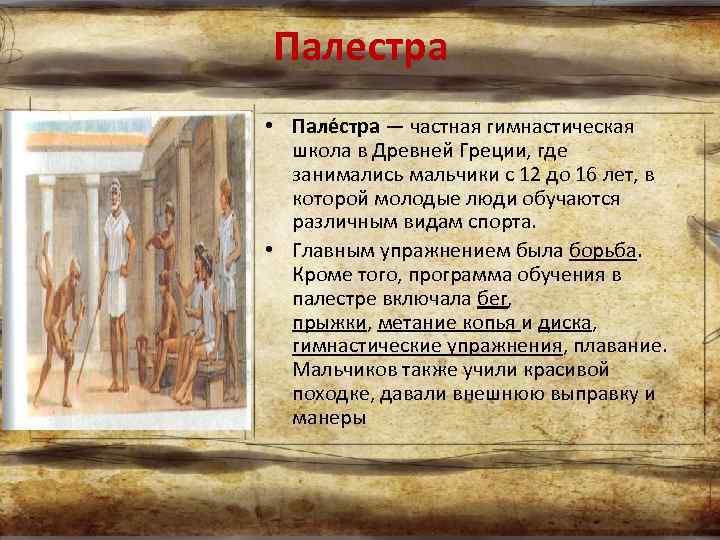 Палестра

• Пале́стра — частная гимнастическая школа в Древней Греции, где занимались мальчики с 12 до 16 лет, в которой молодые люди обучаются различным видам спорта.

• Главным упражнением была борьба. Кроме того, программа обучения в палестре включала бег, прыжки, метание копья и диска, гимнастические упражнения, плавание. Мальчиков также учили красивой походке, давали внешнюю выправку и манеры